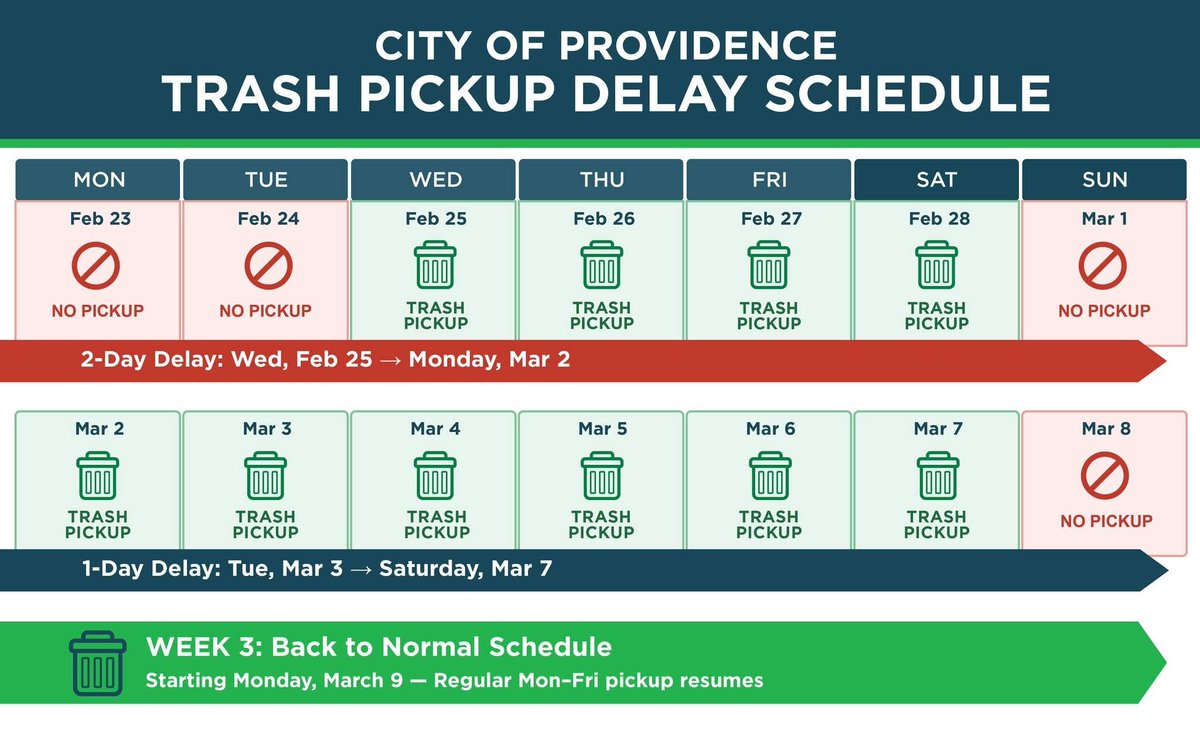 CITY OF PROVIDENCE
TRASH PICKUP DELAY SCHEDULE

| MON | TUE | WED | THU | FRI | SAT | SUN |
|---|---|---|---|---|---|---|
| Feb 23 NO PICKUP | Feb 24 NO PICKUP | Feb 25 TRASH PICKUP | Feb 26 TRASH PICKUP | Feb 27 TRASH PICKUP | Feb 28 TRASH PICKUP | Mar 1 NO PICKUP |

2-Day Delay: Wed, Feb 25 → Monday, Mar 2

| Mar 2 TRASH PICKUP | Mar 3 TRASH PICKUP | Mar 4 TRASH PICKUP | Mar 5 TRASH PICKUP | Mar 6 TRASH PICKUP | Mar 7 TRASH PICKUP | Mar 8 NO PICKUP |
|---|---|---|---|---|---|---|

1-Day Delay: Tue, Mar 3 → Saturday, Mar 7

WEEK 3: Back to Normal Schedule
Starting Monday, March 9 — Regular Mon–Fri pickup resumes